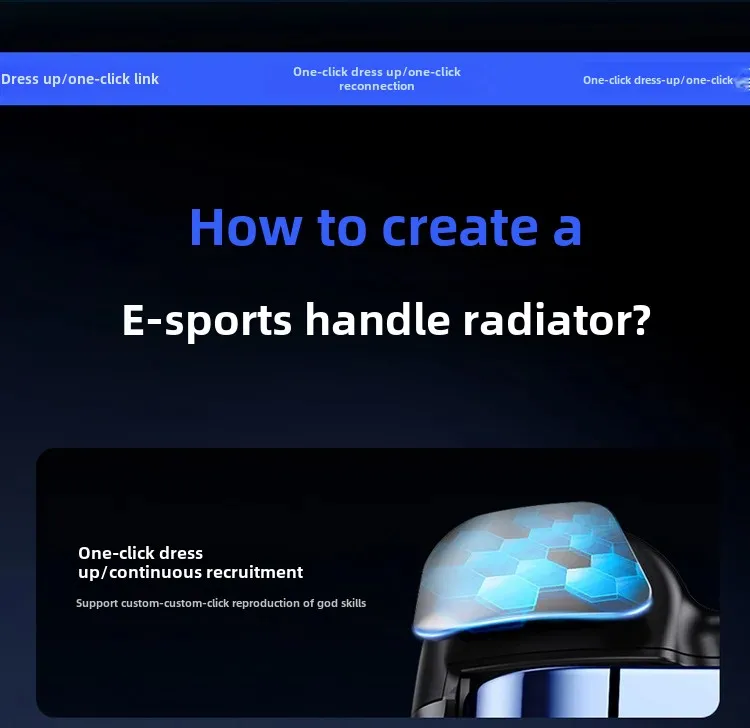 Dress up/one-click link

One-click dress up/one-click reconnection

One-click dress-up/one-click

How to create a

E-sports handle radiator?

One-click dress up/continuous recruitment

Support custom-custom-click reproduction of god skills